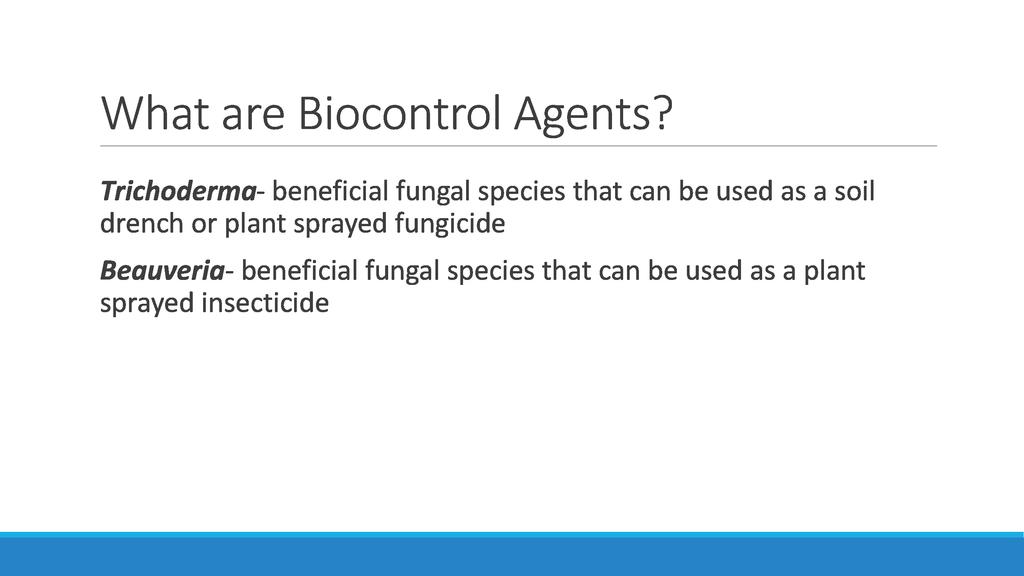 What are Biocontrol Agents?

Trichoderma- beneficial fungal species that can be used as a soil drench or plant sprayed fungicide

Beauveria- beneficial fungal species that can be used as a plant sprayed insecticide